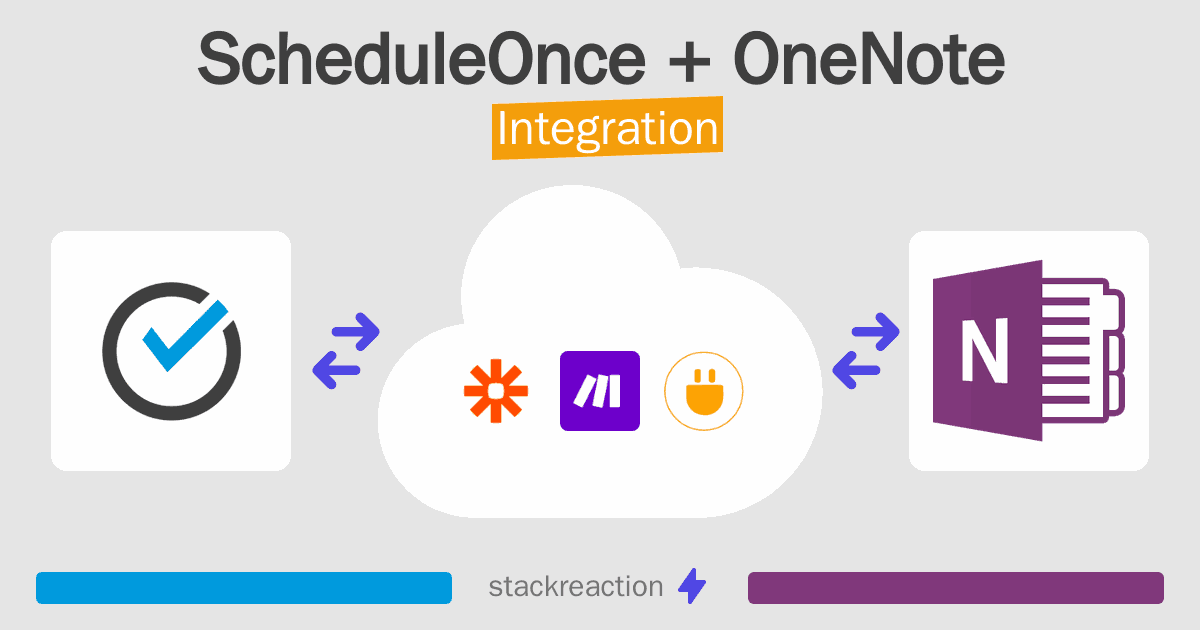 ScheduleOnce + OneNote
Integration

N

stackreaction